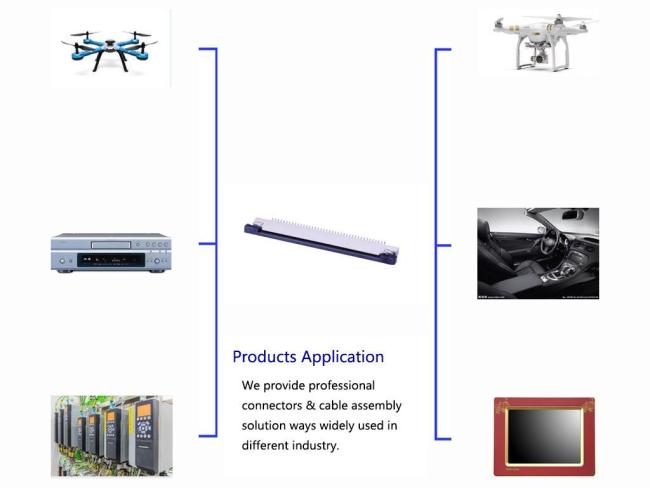 Products Application

We provide professional connectors & cable assembly solution ways widely used in different industry.